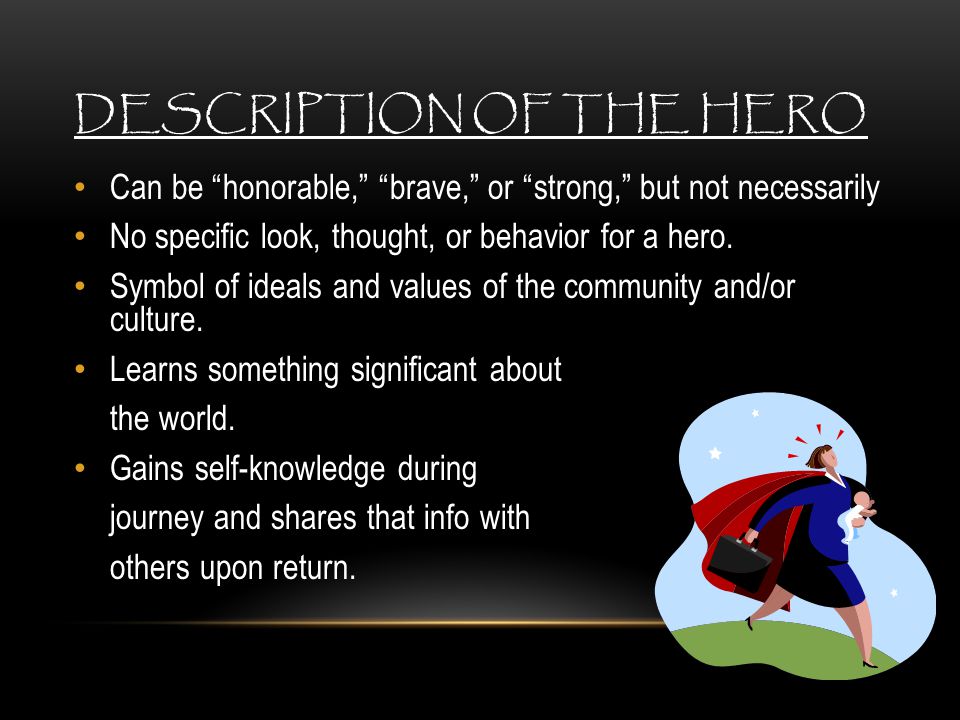 DESCRIPTION OF THE HERO

• Can be “honorable,” “brave,” or “strong,” but not necessarily
• No specific look, thought, or behavior for a hero.
• Symbol of ideals and values of the community and/or culture.
• Learns something significant about the world.
• Gains self-knowledge during journey and shares that info with others upon return.